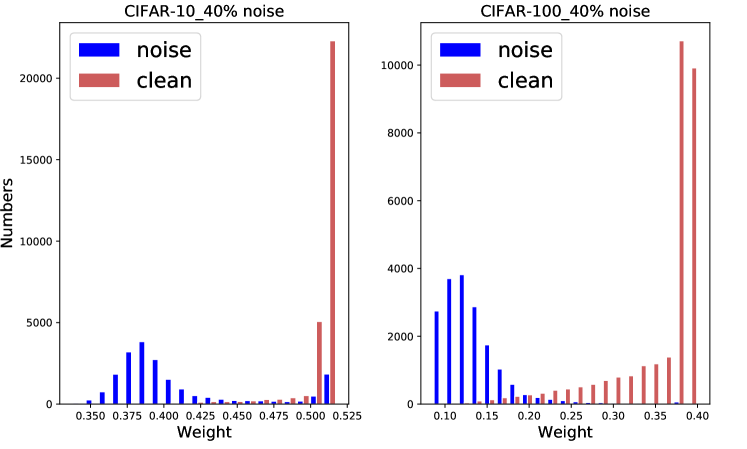 CIFAR-10_40% noise

noise
clean

Numbers

20000
15000
10000
5000
0

0.350 0.375 0.400 0.425 0.450 0.475 0.500 0.525

Weight

CIFAR-100_40% noise

noise
clean

10000
8000
6000
4000
2000
0

0.10 0.15 0.20 0.25 0.30 0.35 0.40

Weight